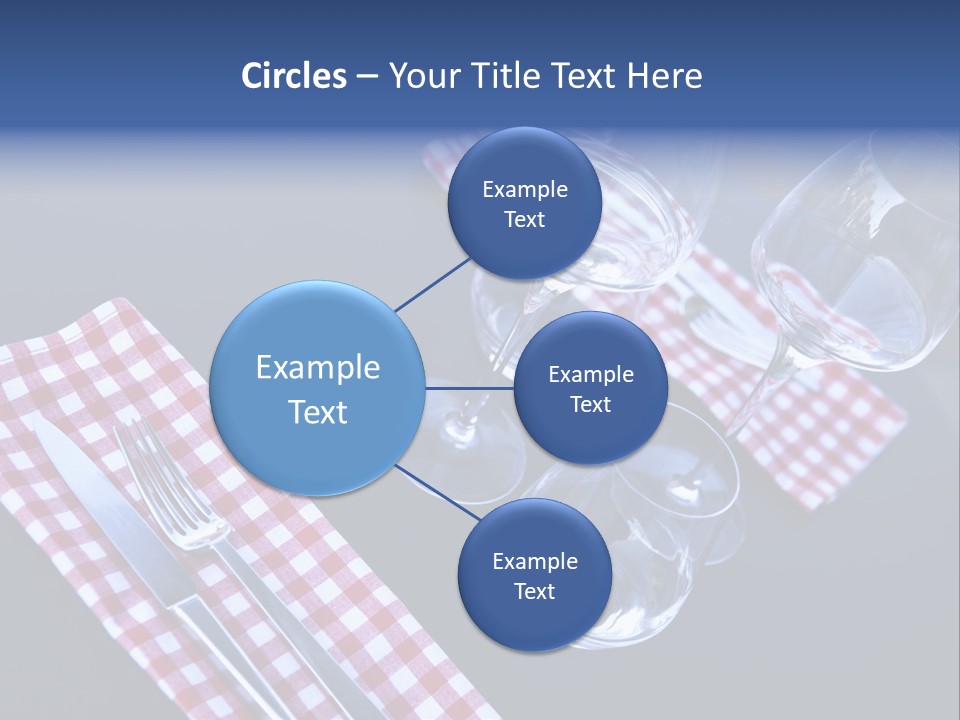 Circles – Your Title Text Here

Example Text

Example Text

Example Text

Example Text